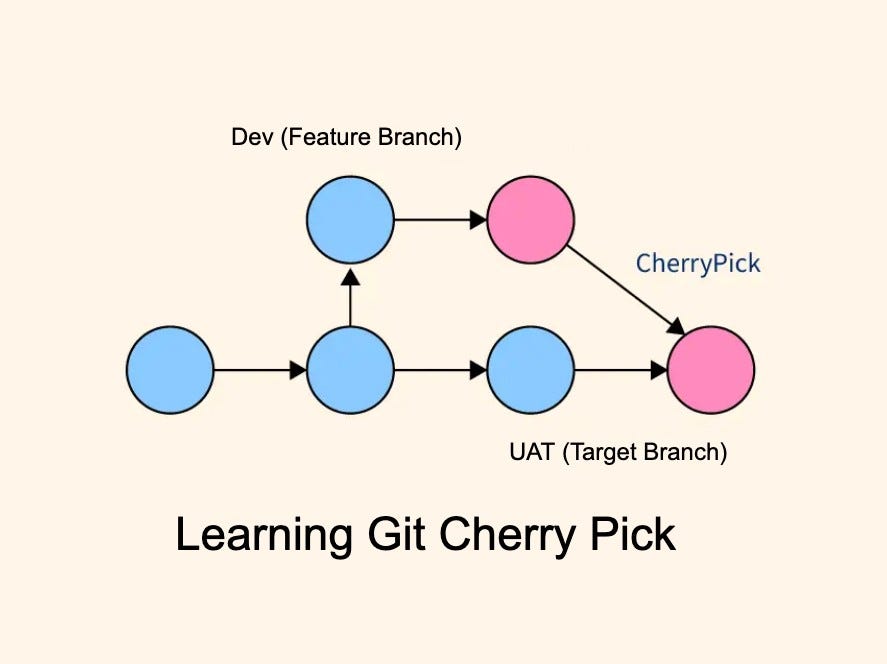 Dev (Feature Branch)

CherryPick

UAT (Target Branch)

Learning Git Cherry Pick